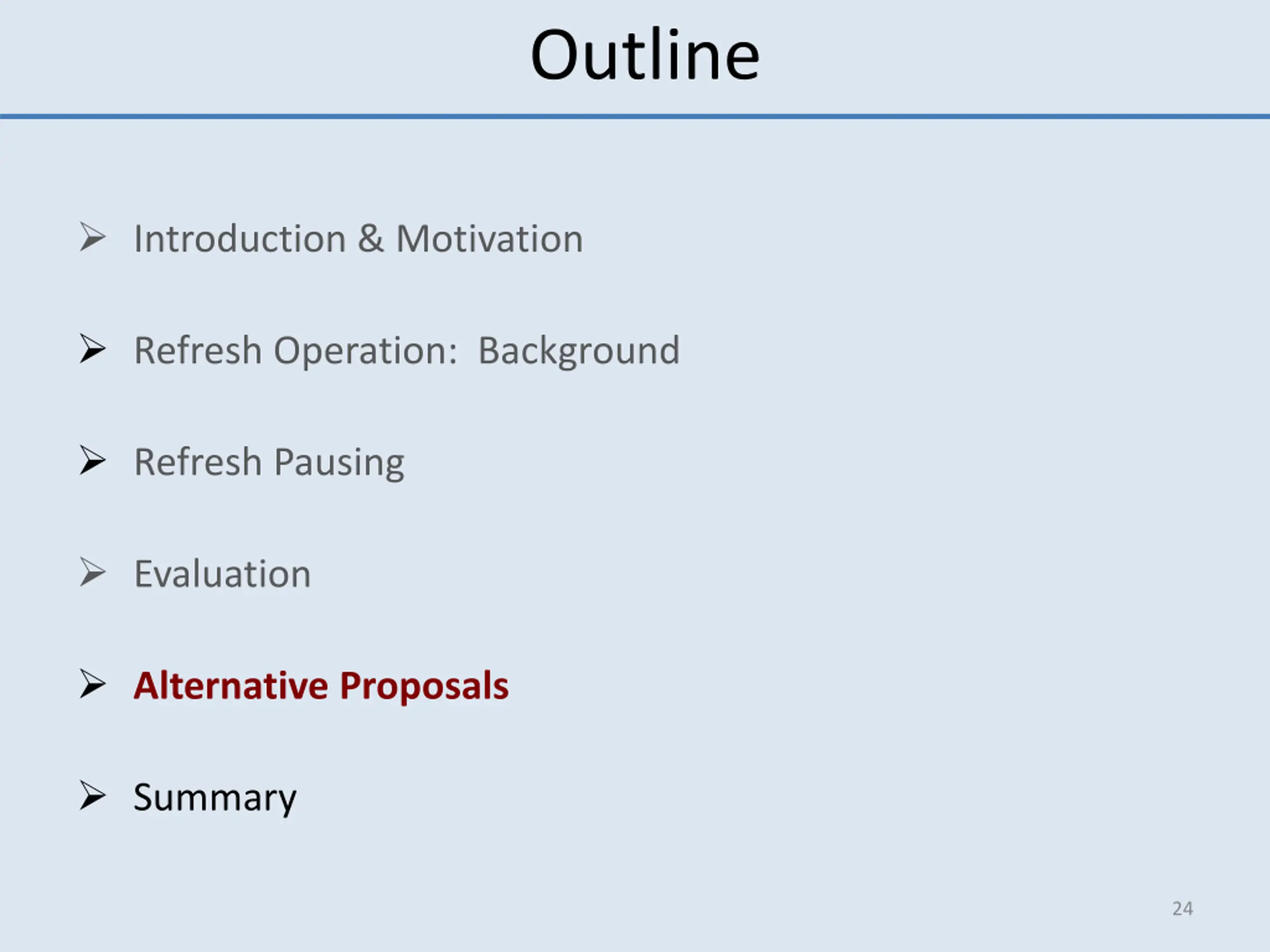 Outline

➢ Introduction & Motivation

➢ Refresh Operation: Background

➢ Refresh Pausing

➢ Evaluation

➢ Alternative Proposals

➢ Summary

24